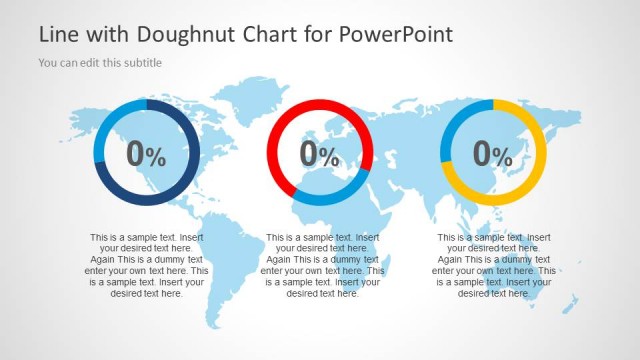 Line with Doughnut Chart for PowerPoint

You can edit this subtitle

0%

0%

0%

This is a sample text. Insert your desired text here. Again This is a dummy text enter your own text here. This is a sample text. Insert your desired text here.

This is a sample text. Insert your desired text here. Again This is a dummy text enter your own text here. This is a sample text. Insert your desired text here.

This is a sample text. Insert your desired text here. Again This is a dummy text enter your own text here. This is a sample text. Insert your desired text here.